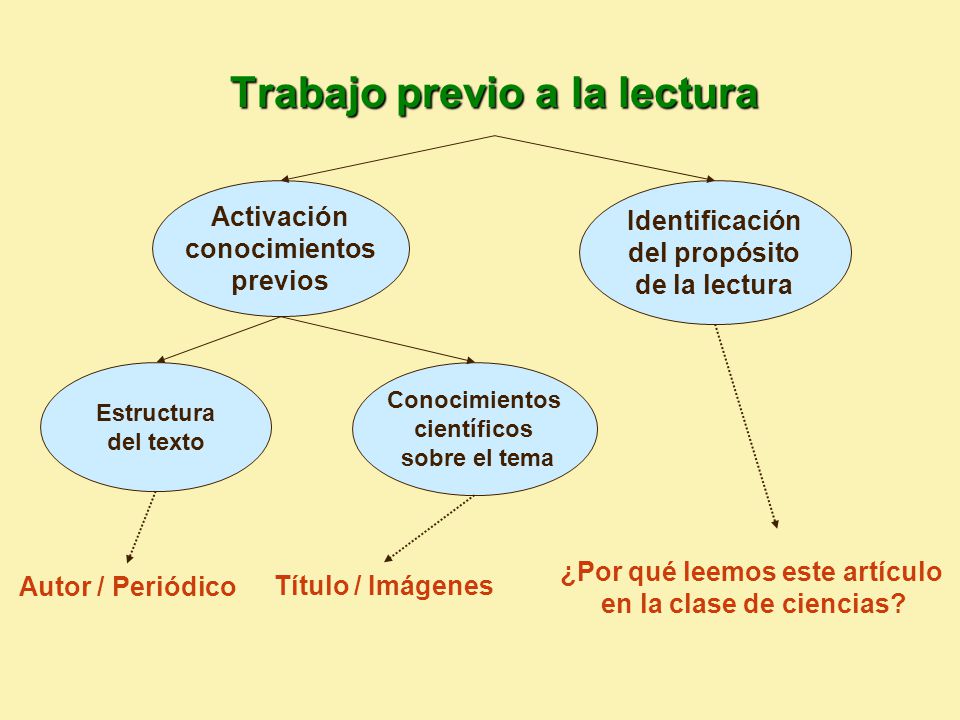 Trabajo previo a la lectura

Activación conocimientos previos

Identificación del propósito de la lectura

Estructura del texto

Conocimientos científicos sobre el tema

Autor / Periódico

Título / Imágenes

¿Por qué leemos este artículo en la clase de ciencias?